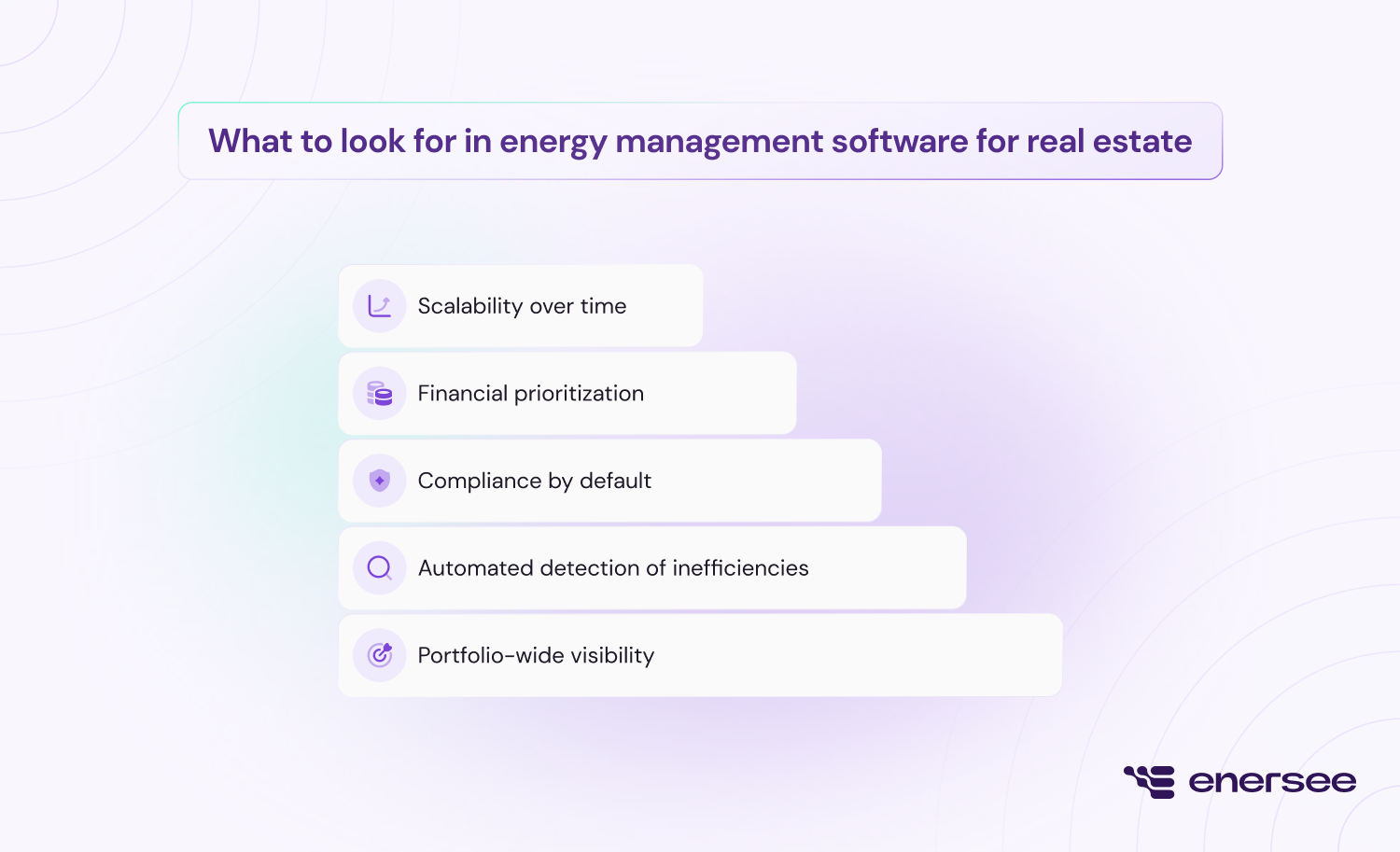 What to look for in energy management software for real estate

Scalability over time

Financial prioritization

Compliance by default

Automated detection of inefficiencies

Portfolio-wide visibility

enersee